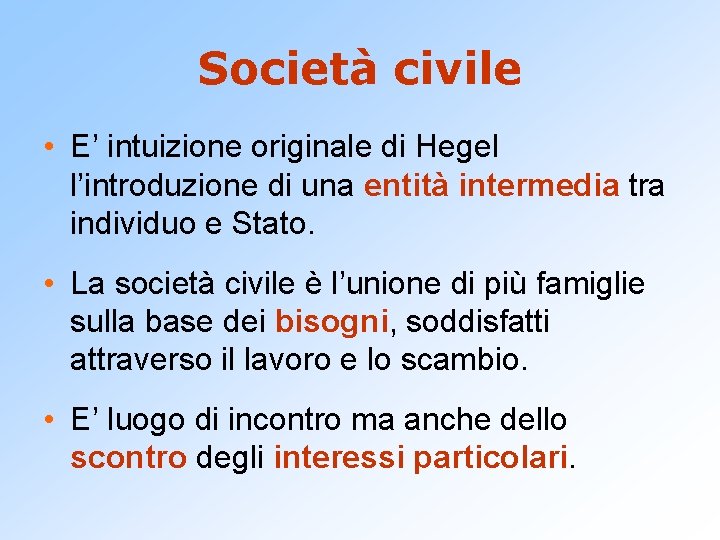 Società civile

• E’ intuizione originale di Hegel l’introduzione di una entità intermedia tra individuo e Stato.

• La società civile è l’unione di più famiglie sulla base dei bisogni, soddisfatti attraverso il lavoro e lo scambio.

• E’ luogo di incontro ma anche dello scontro degli interessi particolari.